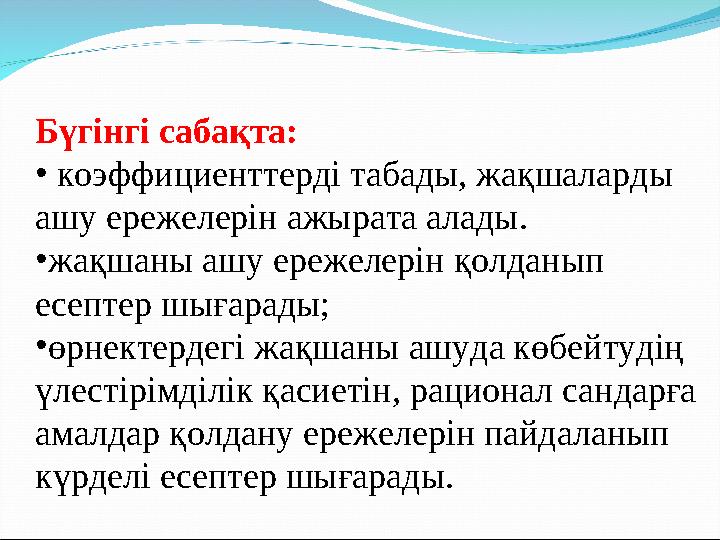 Бүгінгі сабақта:

• коэффициенттерді табады, жақшаларды ашу ережелерін ажырата алады.

•жақшаны ашу ережелерін қолданып есептер шығарады;

•өрнектердегі жақшаны ашуда көбейтудің үлестірімділік қасиетін, рационал сандарға амалдар қолдану ережелерін пайдаланып күрделі есептер шығарады.